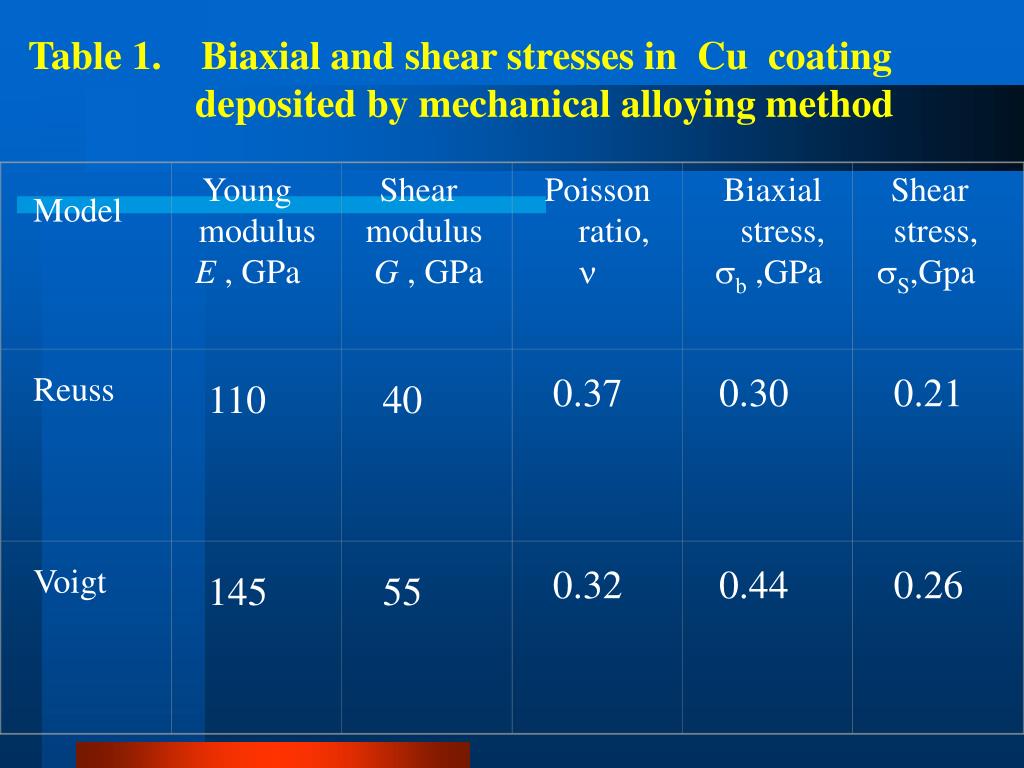 Table 1. Biaxial and shear stresses in Cu coating deposited by mechanical alloying method

| Model | Young modulus $E$ , GPa | Shear modulus $G$ , GPa | Poisson ratio, $\nu$ | Biaxial stress, $\sigma_b$ ,GPa | Shear stress, $\sigma_S$,Gpa |
|---|---|---|---|---|---|
| Reuss | 110 | 40 | 0.37 | 0.30 | 0.21 |
| Voigt | 145 | 55 | 0.32 | 0.44 | 0.26 |